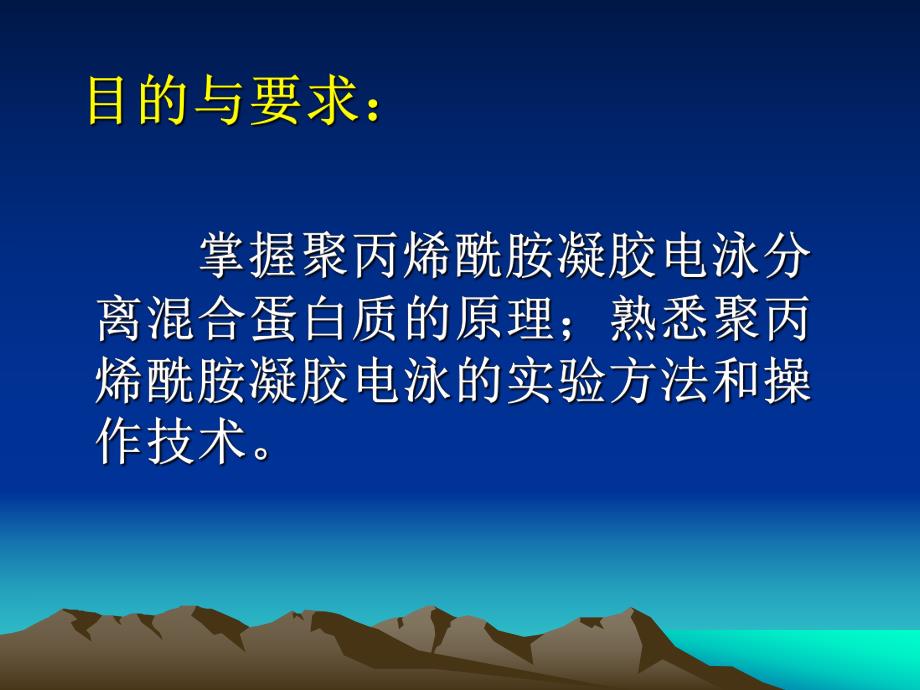 目的与要求：

掌握聚丙烯酰胺凝胶电泳分离混合蛋白质的原理；熟悉聚丙烯酰胺凝胶电泳的实验方法和操作技术。